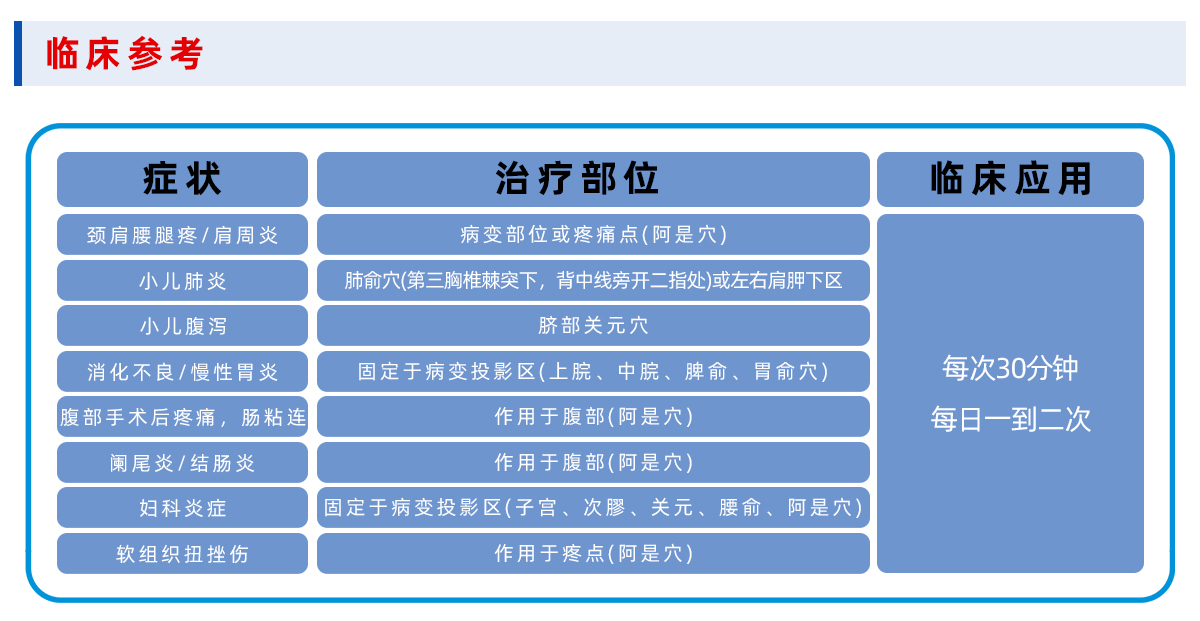 临床参考

| 症状 | 治疗部位 | 临床应用 |
|---|---|---|
| 颈肩腰腿疼/肩周炎 | 病变部位或疼痛点(阿是穴) | 每次30分钟 每日一到二次 |
| 小儿肺炎 | 肺俞穴(第三胸椎棘突下，背中线旁开二指处)或左右肩胛下区 | |
| 小儿腹泻 | 脐部关元穴 | |
| 消化不良/慢性胃炎 | 固定于病变投影区(上脘、中脘、脾俞、胃俞穴) | |
| 腹部手术后疼痛，肠粘连 | 作用于腹部(阿是穴) | |
| 阑尾炎/结肠炎 | 作用于腹部(阿是穴) | |
| 妇科炎症 | 固定于病变投影区(子宫、次髎、关元、腰俞、阿是穴) | |
| 软组织扭挫伤 | 作用于疼点(阿是穴) | |